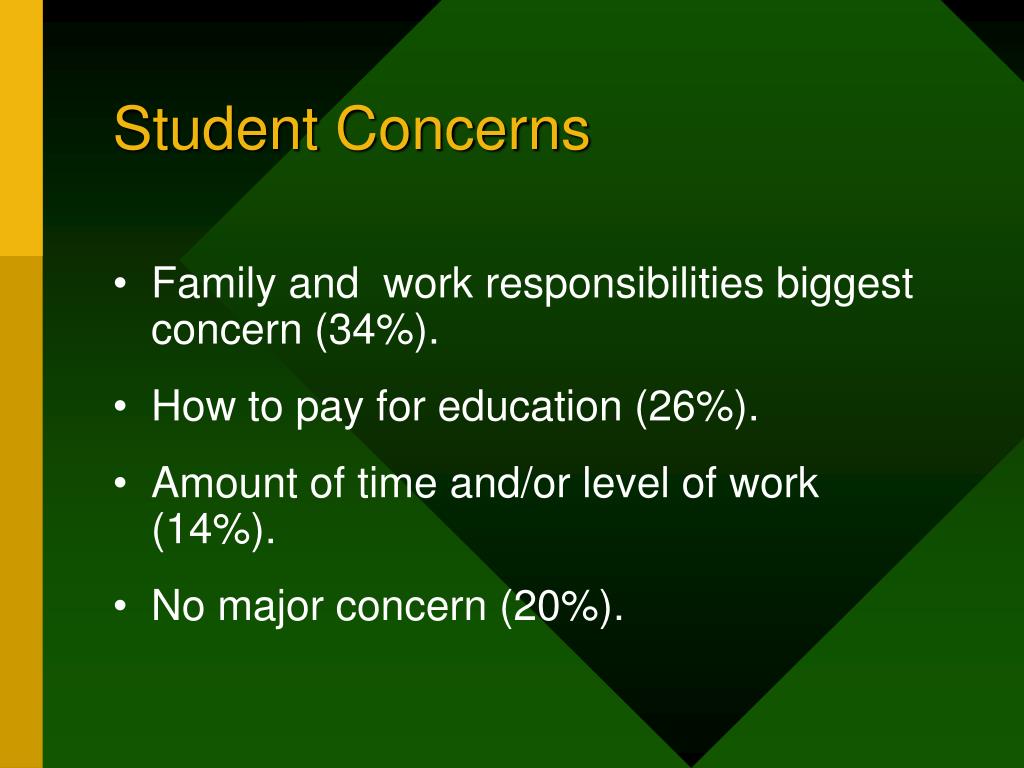 Student Concerns

• Family and work responsibilities biggest concern (34%).

• How to pay for education (26%).

• Amount of time and/or level of work (14%).

• No major concern (20%).